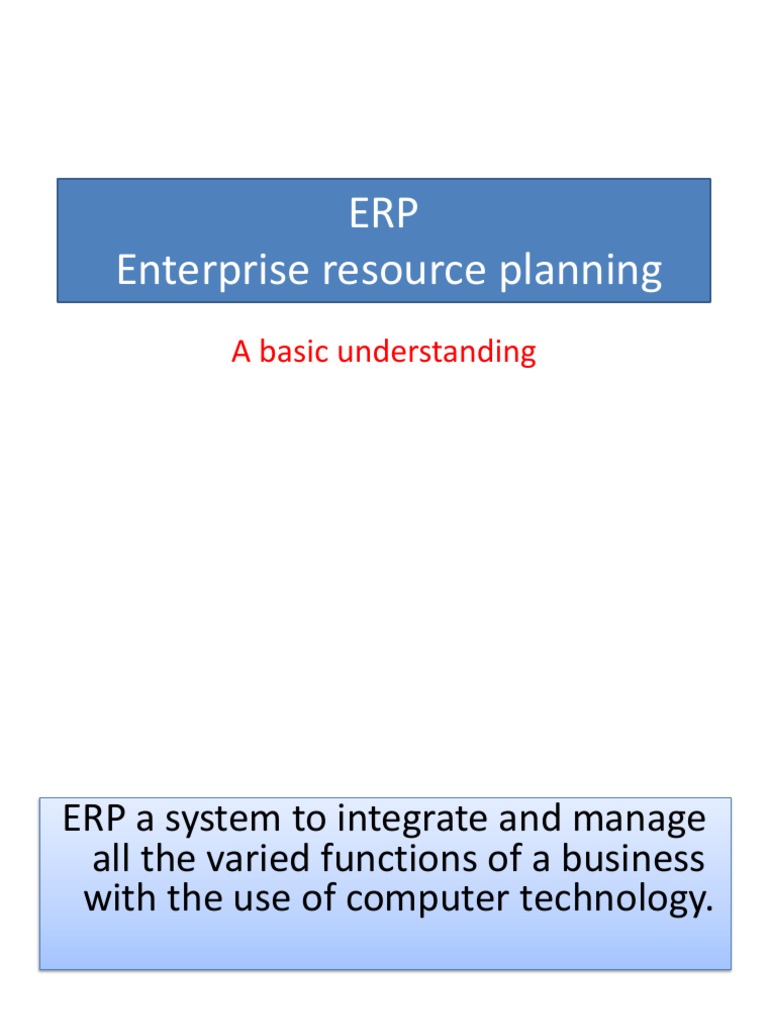 ERP
Enterprise resource planning

A basic understanding

ERP a system to integrate and manage all the varied functions of a business with the use of computer technology.